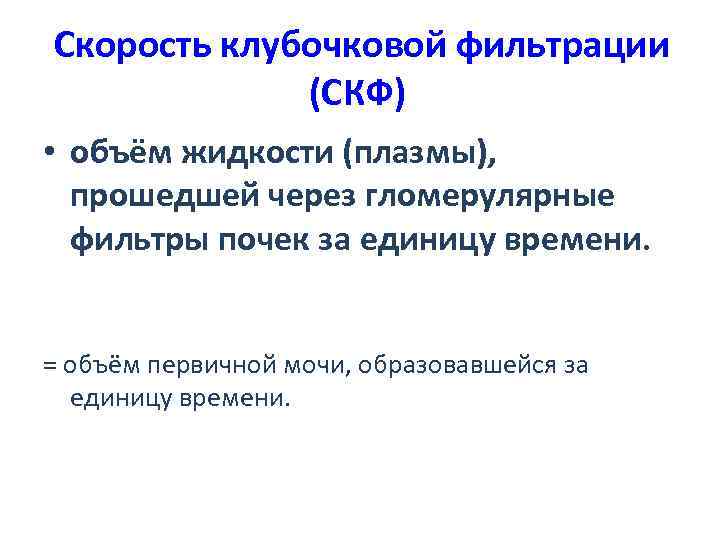 Скорость клубочковой фильтрации (СКФ)

• объём жидкости (плазмы), прошедшей через гломерулярные фильтры почек за единицу времени.

= объём первичной мочи, образовавшейся за единицу времени.